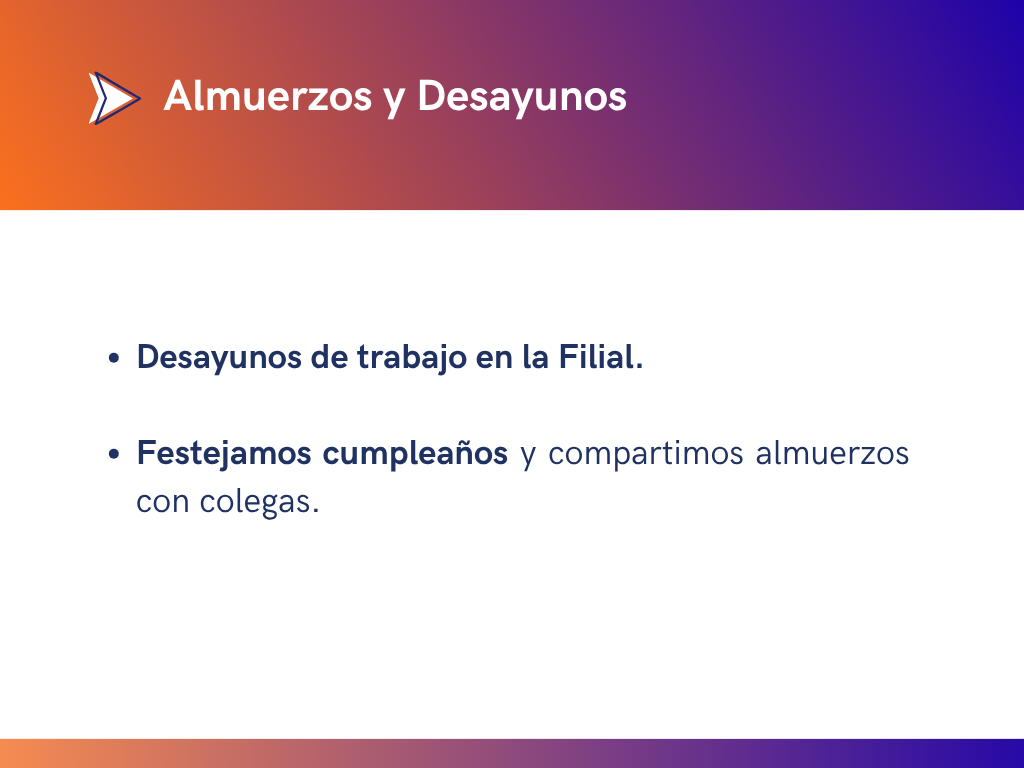 Almuerzos y Desayunos

• Desayunos de trabajo en la Filial.

• Festejamos cumpleaños y compartimos almuerzos con colegas.